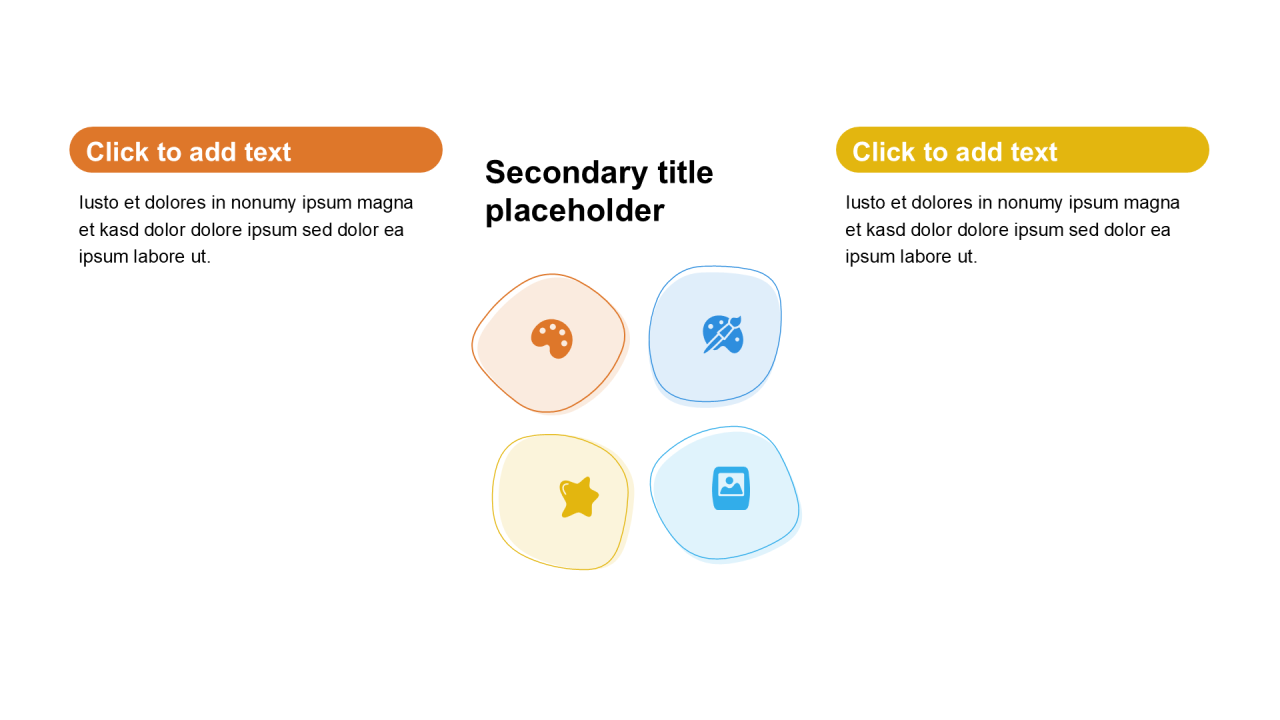 Click to add text

Iusto et dolores in nonumy ipsum magna et kasd dolor dolore ipsum sed dolor ea ipsum labore ut.

Secondary title placeholder

Click to add text

Iusto et dolores in nonumy ipsum magna et kasd dolor dolore ipsum sed dolor ea ipsum labore ut.